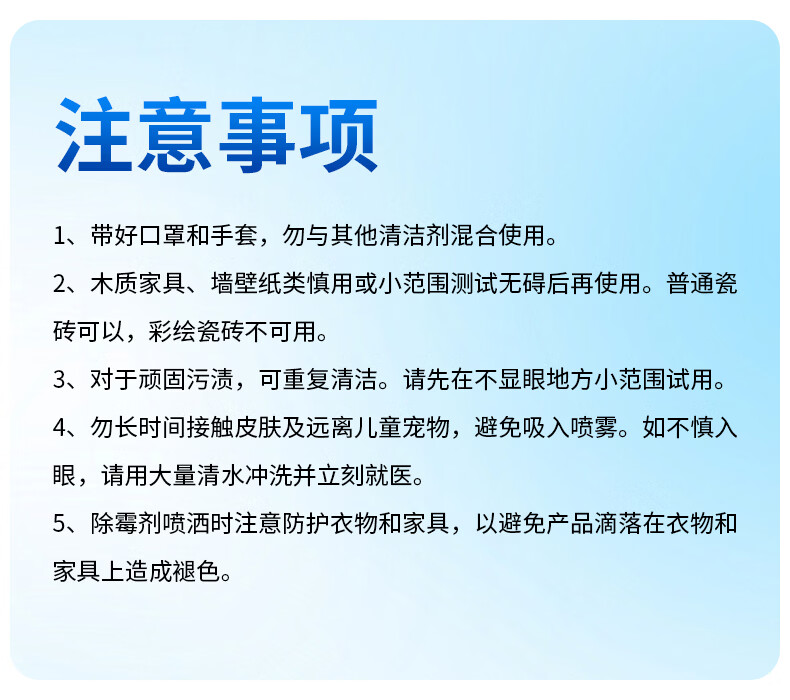 注意事项

1、带好口罩和手套，勿与其他清洁剂混合使用。

2、木质家具、墙壁纸类慎用或小范围测试无碍后再使用。普通瓷砖可以，彩绘瓷砖不可用。

3、对于顽固污渍，可重复清洁。请先在不显眼地方小范围试用。

4、勿长时间接触皮肤及远离儿童宠物，避免吸入喷雾。如不慎入眼，请用大量清水冲洗并立刻就医。

5、除霉剂喷洒时注意防护衣物和家具，以避免产品滴落在衣物和家具上造成褪色。